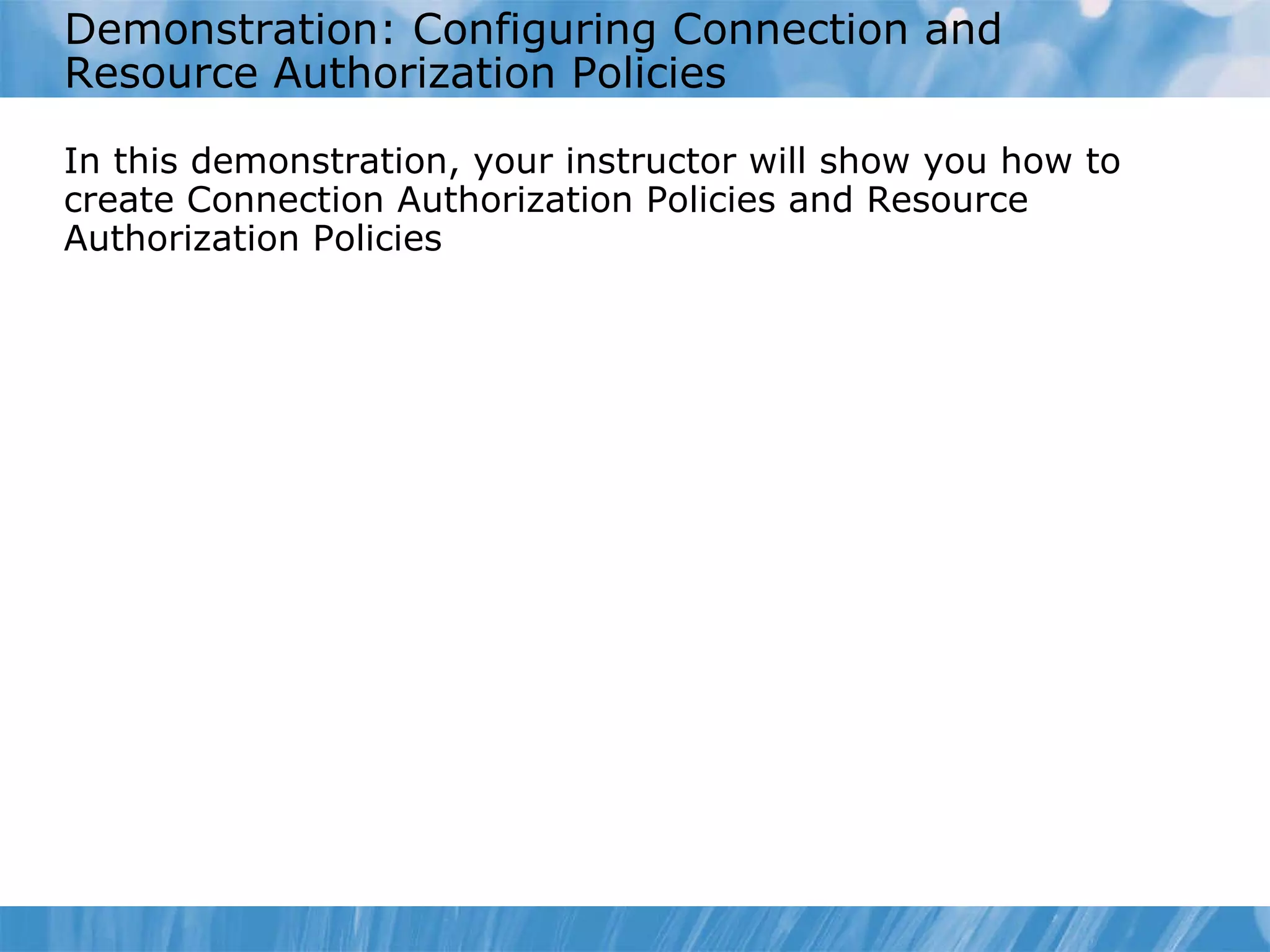 Demonstration: Configuring Connection and Resource Authorization Policies

In this demonstration, your instructor will show you how to create Connection Authorization Policies and Resource Authorization Policies